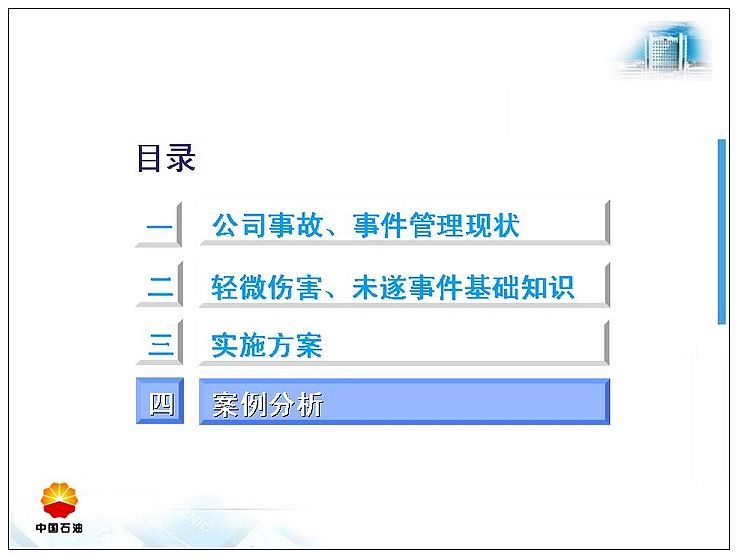 目录

一 公司事故、事件管理现状

二 轻微伤害、未遂事件基础知识

三 实施方案

四 案例分析

中国石油